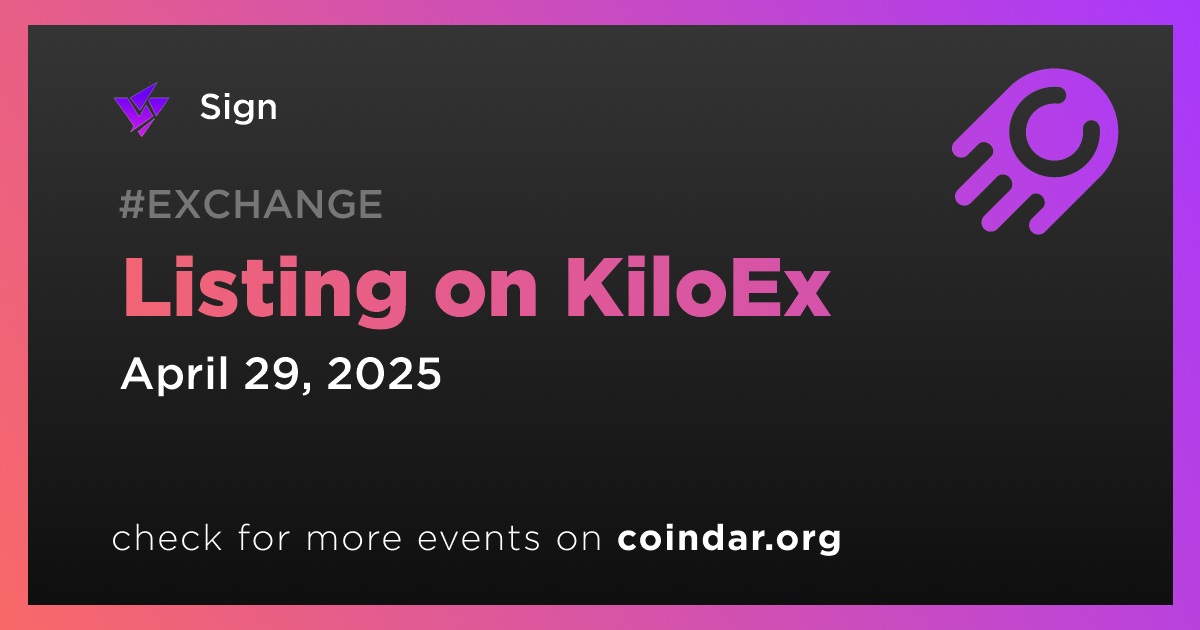 Sign

#EXCHANGE

Listing on KiloEx

April 29, 2025

check for more events on coindar.org